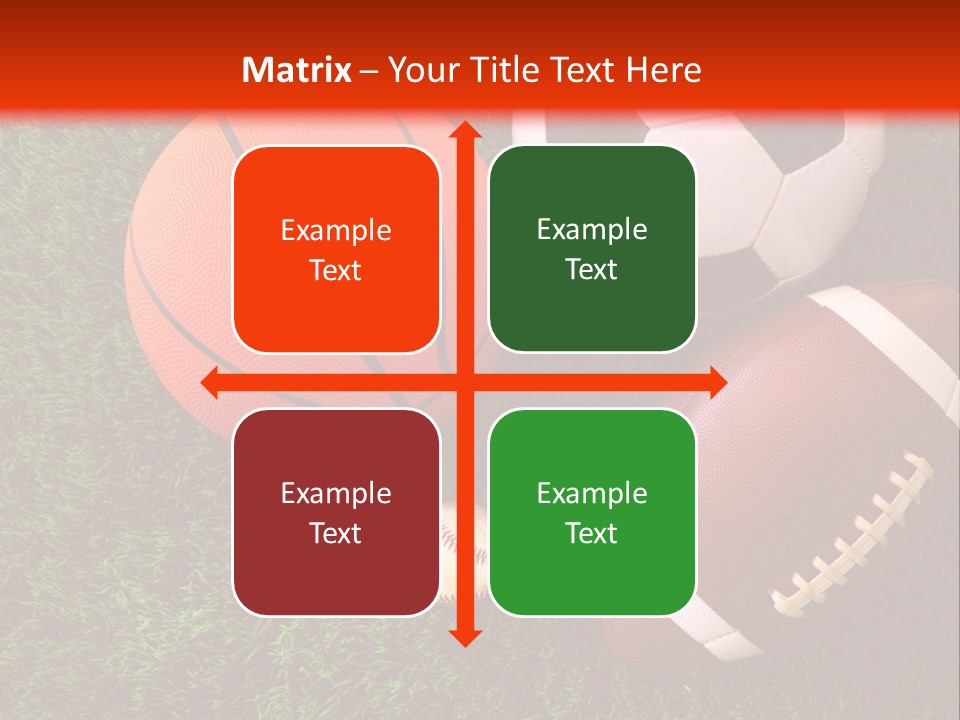 Matrix – Your Title Text Here

Example Text

Example Text

Example Text

Example Text